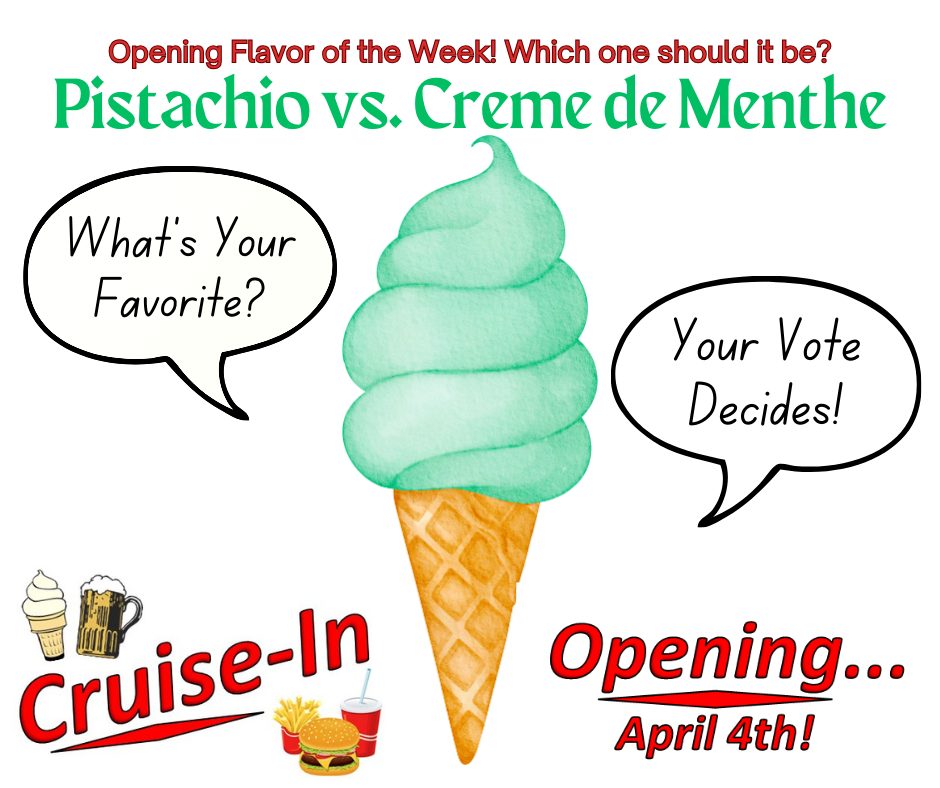 Opening Flavor of the Week! Which one should it be?

Pistachio vs. Creme de Menthe

What's Your Favorite?

Your Vote Decides!

Cruise-In

Opening...
April 4th!